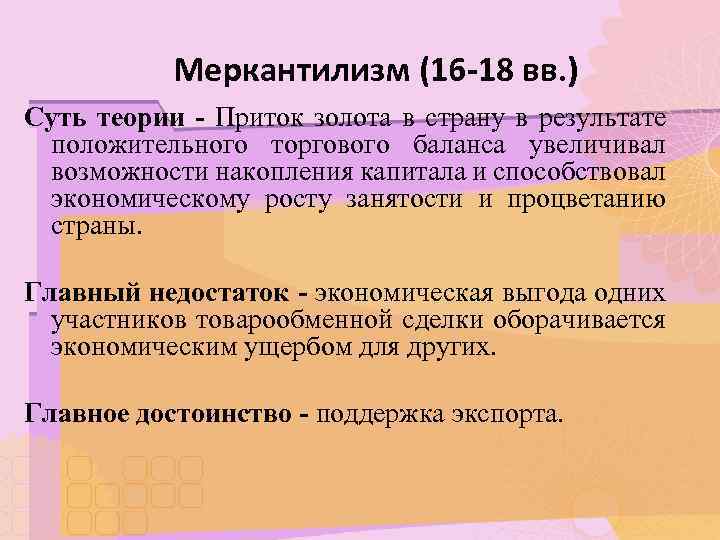 Меркантилизм (16-18 вв.)

Суть теории - Приток золота в страну в результате положительного торгового баланса увеличивал возможности накопления капитала и способствовал экономическому росту занятости и процветанию страны.

Главный недостаток - экономическая выгода одних участников товарообменной сделки оборачивается экономическим ущербом для других.

Главное достоинство - поддержка экспорта.